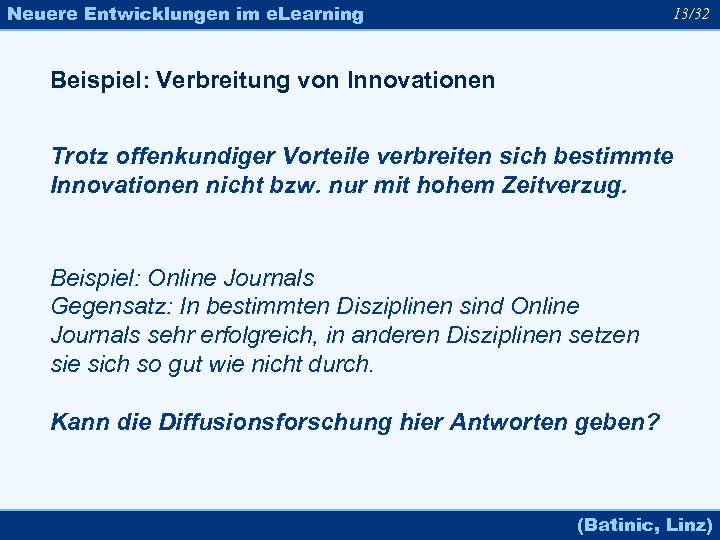 Neuere Entwicklungen im eLearning 13/32

Beispiel: Verbreitung von Innovationen

Trotz offenkundiger Vorteile verbreiten sich bestimmte Innovationen nicht bzw. nur mit hohem Zeitverzug.

Beispiel: Online Journals
Gegensatz: In bestimmten Disziplinen sind Online Journals sehr erfolgreich, in anderen Disziplinen setzen sie sich so gut wie nicht durch.

Kann die Diffusionsforschung hier Antworten geben?

(Batinic, Linz)